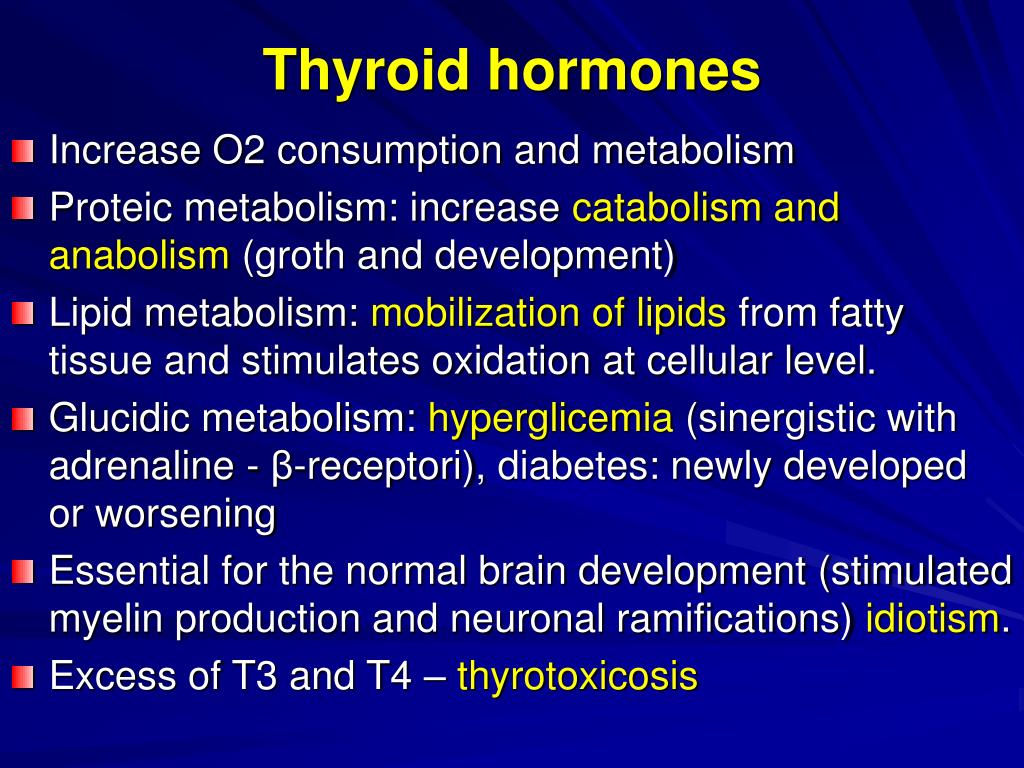 Thyroid hormones

Increase O2 consumption and metabolism

Proteic metabolism: increase catabolism and anabolism (groth and development)

Lipid metabolism: mobilization of lipids from fatty tissue and stimulates oxidation at cellular level.

Glucidic metabolism: hyperglicemia (sinergistic with adrenaline - β-receptori), diabetes: newly developed or worsening

Essential for the normal brain development (stimulated myelin production and neuronal ramifications) idiotism.

Excess of T3 and T4 – thyrotoxicosis